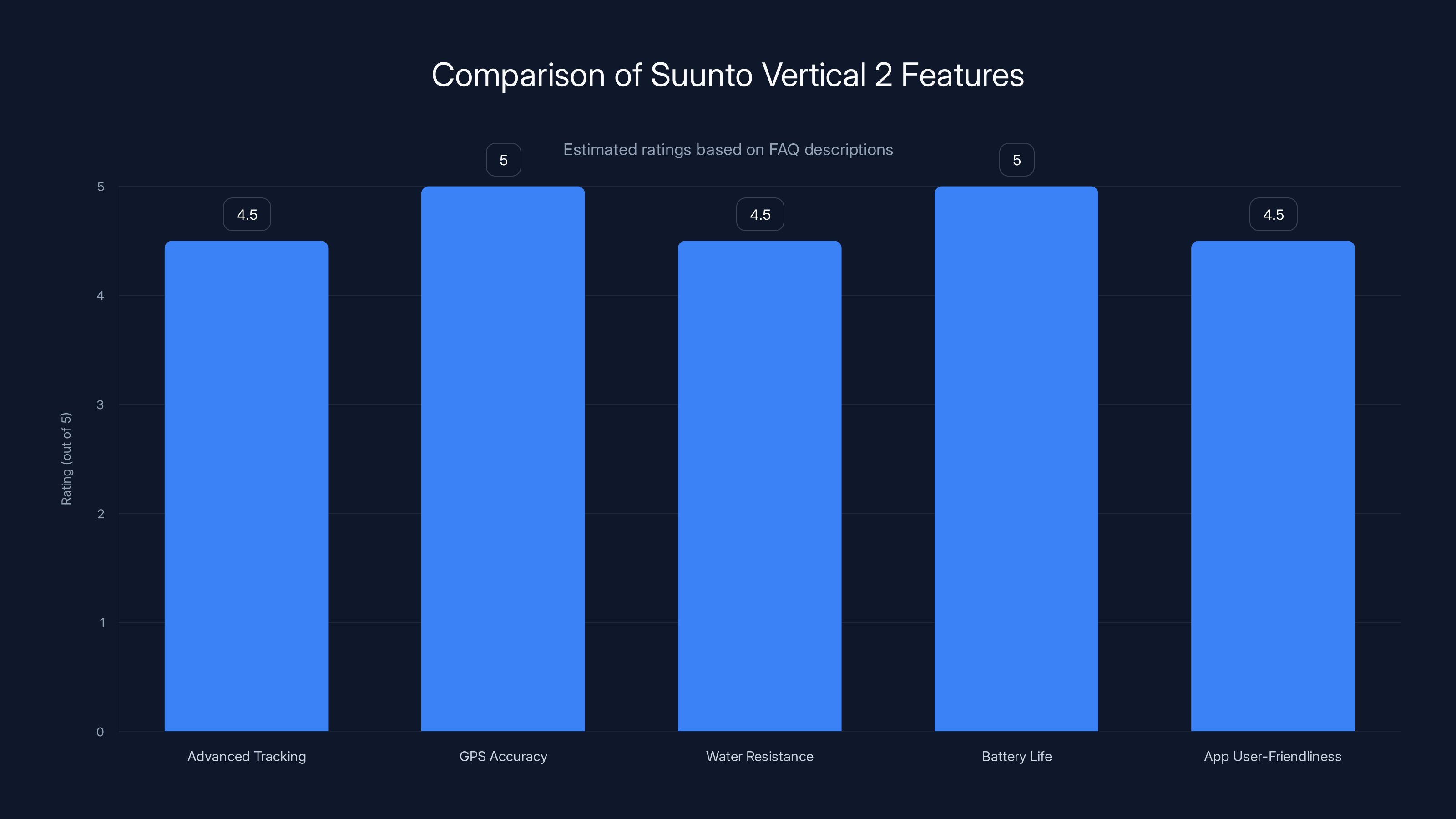 Comparison of Suunto Vertical 2 Features

Estimated ratings based on FAQ descriptions

Rating (out of 5)

5
4
3
2
1
0

4.5
5
4.5
5
4.5

Advanced Tracking
GPS Accuracy
Water Resistance
Battery Life
App User-Friendliness